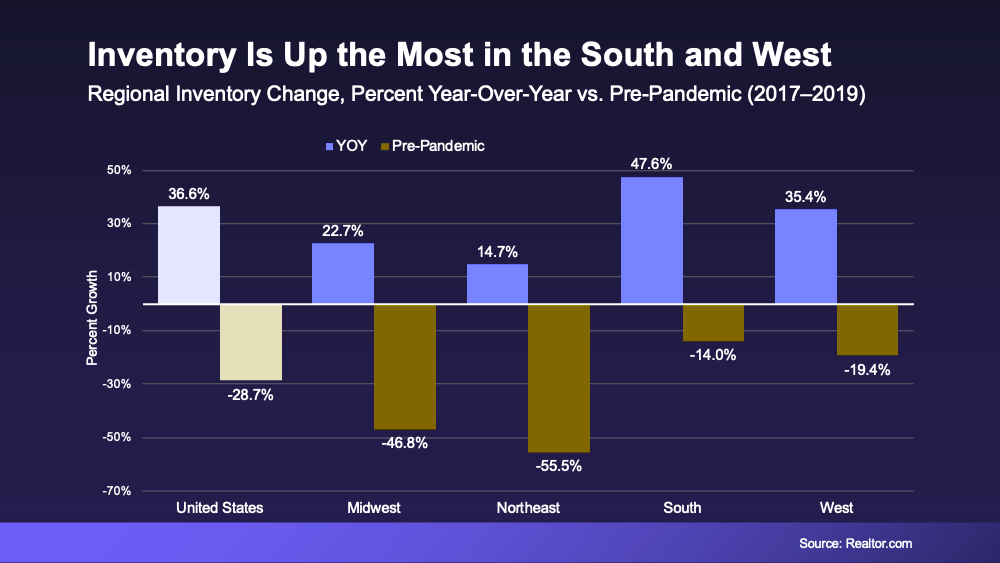 Inventory Is Up the Most in the South and West

Regional Inventory Change, Percent Year-Over-Year vs. Pre-Pandemic (2017–2019)

YOY Pre-Pandemic

Percent Growth

50%
30%
10%
-10%
-30%
-50%
-70%

36.6%
-28.7%
22.7%
-46.8%
14.7%
-55.5%
47.6%
-14.0%
35.4%
-19.4%

United States
Midwest
Northeast
South
West

Source: Realtor.com